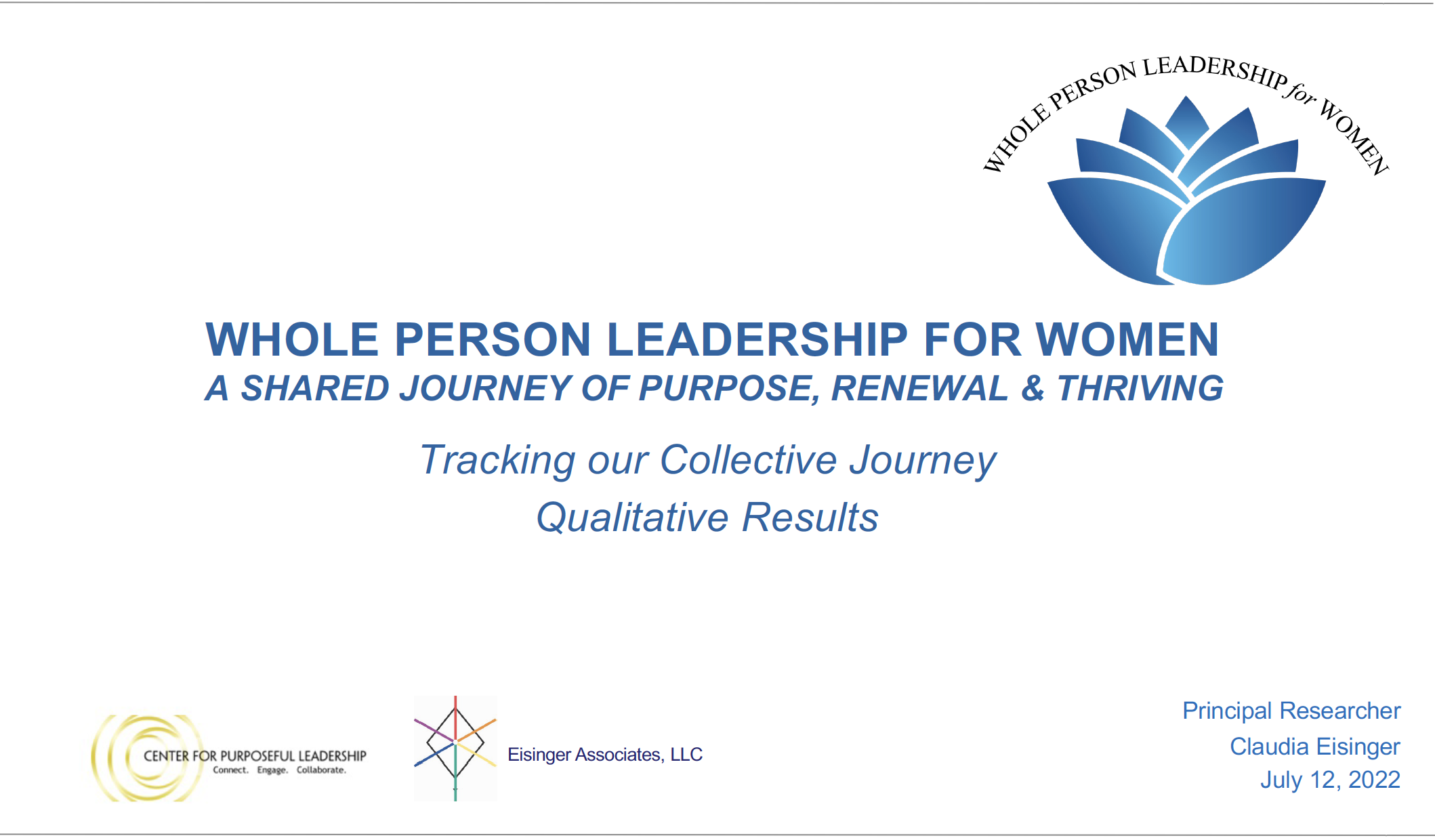 WHOLE PERSON LEADERSHIP for WOMEN

WHOLE PERSON LEADERSHIP FOR WOMEN
A SHARED JOURNEY OF PURPOSE, RENEWAL & THRIVING

Tracking our Collective Journey
Qualitative Results

CENTER FOR PURPOSEFUL LEADERSHIP
Connect. Engage. Collaborate.

Eisinger Associates, LLC

Principal Researcher
Claudia Eisinger
July 12, 2022